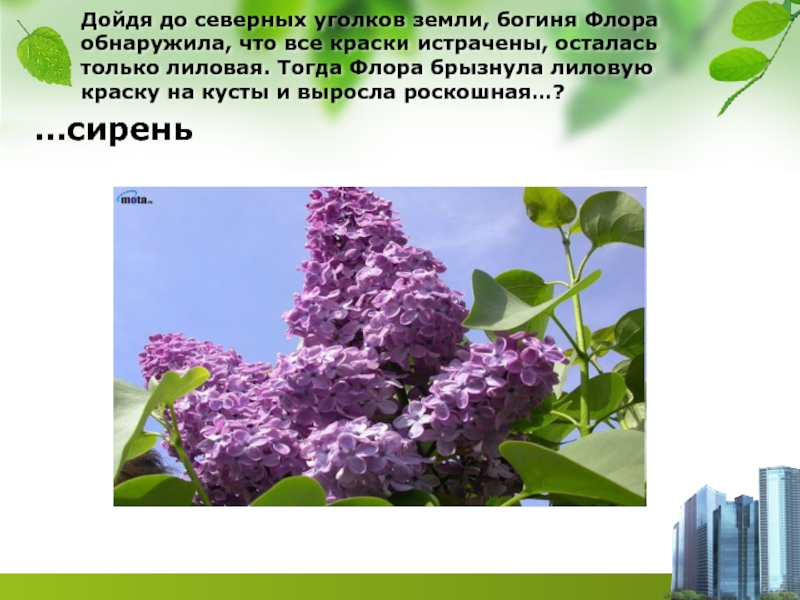 Дойдя до северных уголков земли, богиня Флора обнаружила, что все краски истрачены, осталась только лиловая. Тогда Флора брызнула лиловую краску на кусты и выросла роскошная…?

…сирень

mota.ru